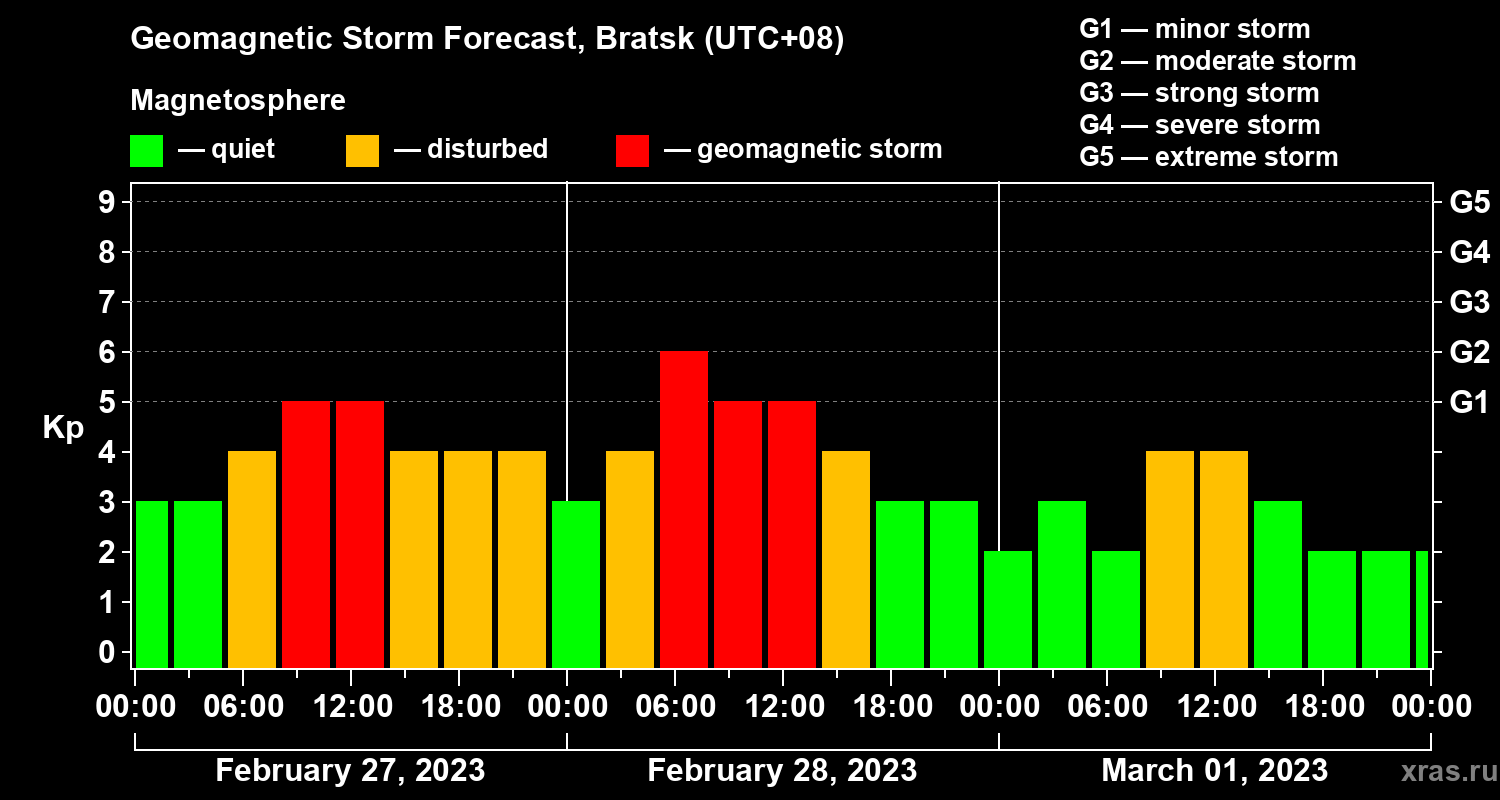 Geomagnetic Storm Forecast, Bratsk (UTC+08)

Magnetosphere

— quiet — disturbed — geomagnetic storm

G1 — minor storm
G2 — moderate storm
G3 — strong storm
G4 — severe storm
G5 — extreme storm

Kp

9
8
7
6
5
4
3
2
1
0

G5
G4
G3
G2
G1

00:00 06:00 12:00 18:00 00:00 06:00 12:00 18:00 00:00 06:00 12:00 18:00 00:00

February 27, 2023

February 28, 2023

March 01, 2023

xras.ru